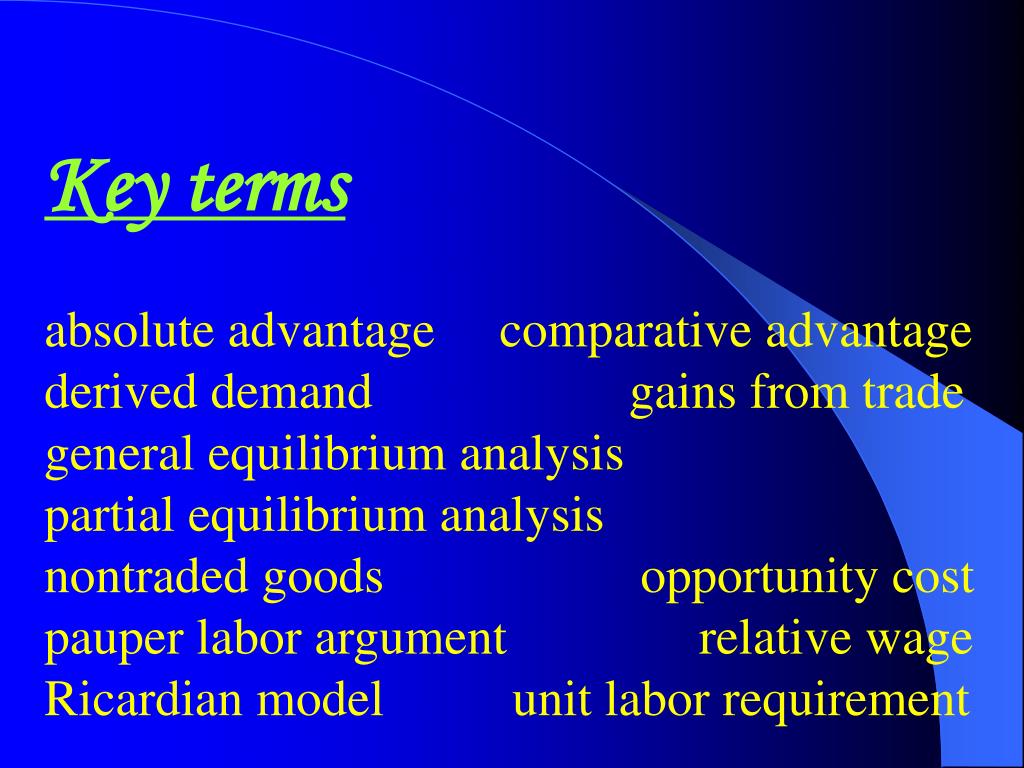 Key terms

absolute advantage comparative advantage
derived demand gains from trade
general equilibrium analysis
partial equilibrium analysis
nontraded goods opportunity cost
pauper labor argument relative wage
Ricardian model unit labor requirement